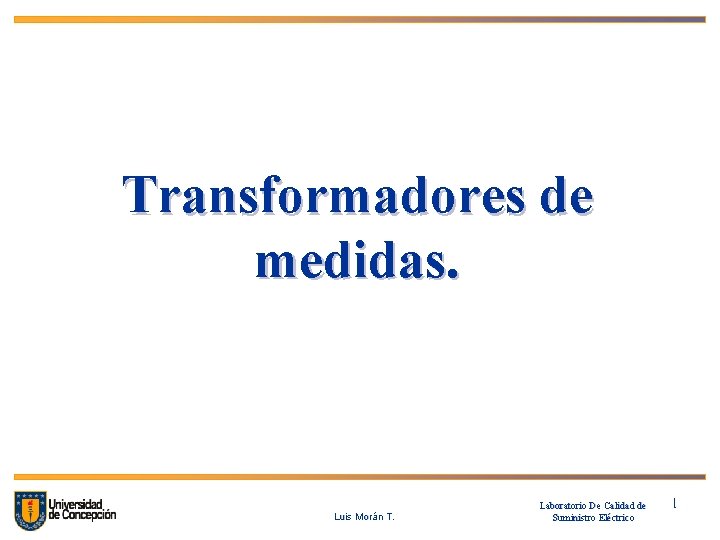 Transformadores de medidas.

Universidad de Concepción

Luis Morán T.

Laboratorio De Calidad de Suministro Eléctrico

1